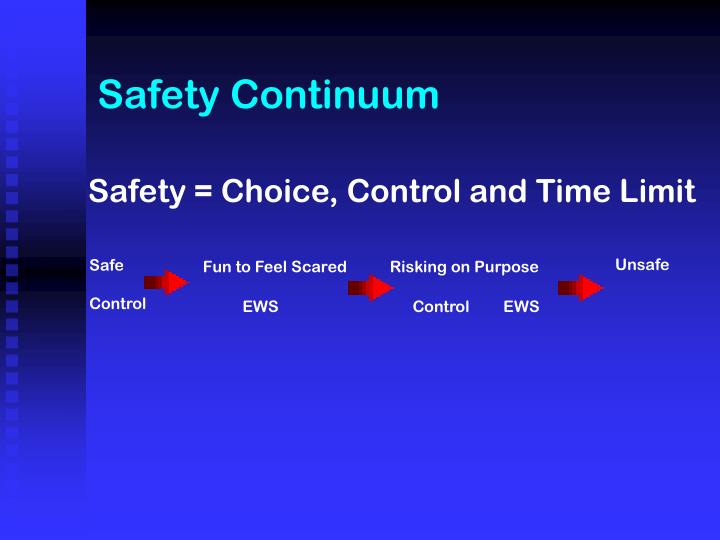 Safety Continuum

Safety = Choice, Control and Time Limit

Safe
Control

Fun to Feel Scared
EWS

Risking on Purpose
Control EWS

Unsafe